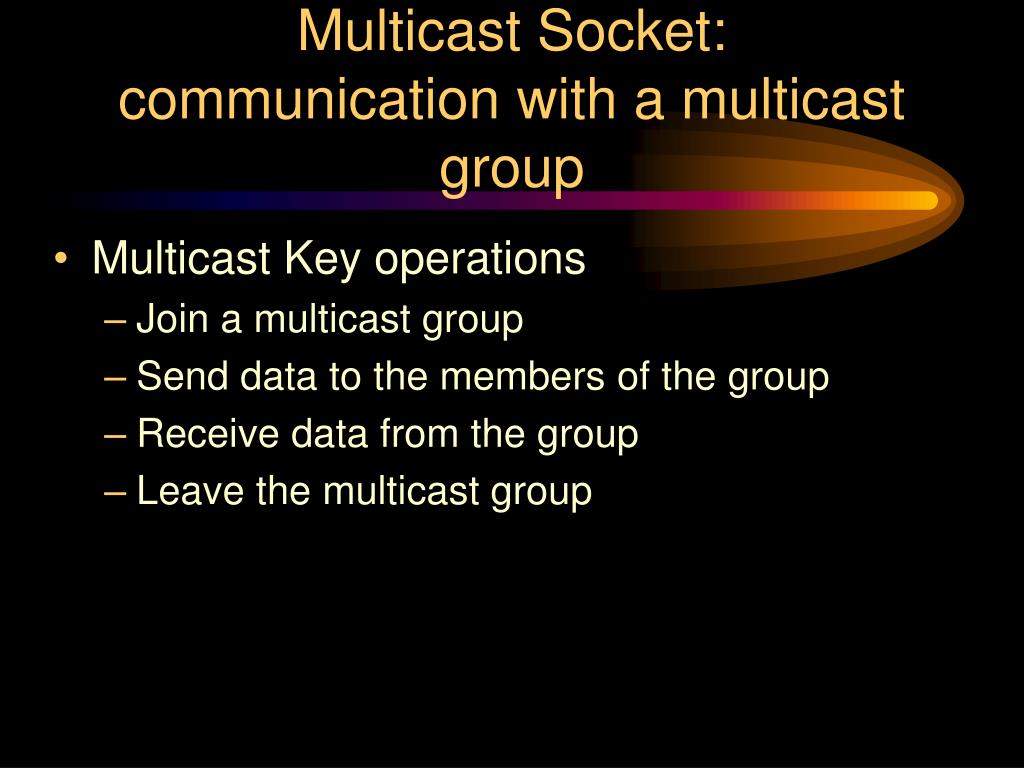 Multicast Socket: communication with a multicast group

• Multicast Key operations
– Join a multicast group
– Send data to the members of the group
– Receive data from the group
– Leave the multicast group